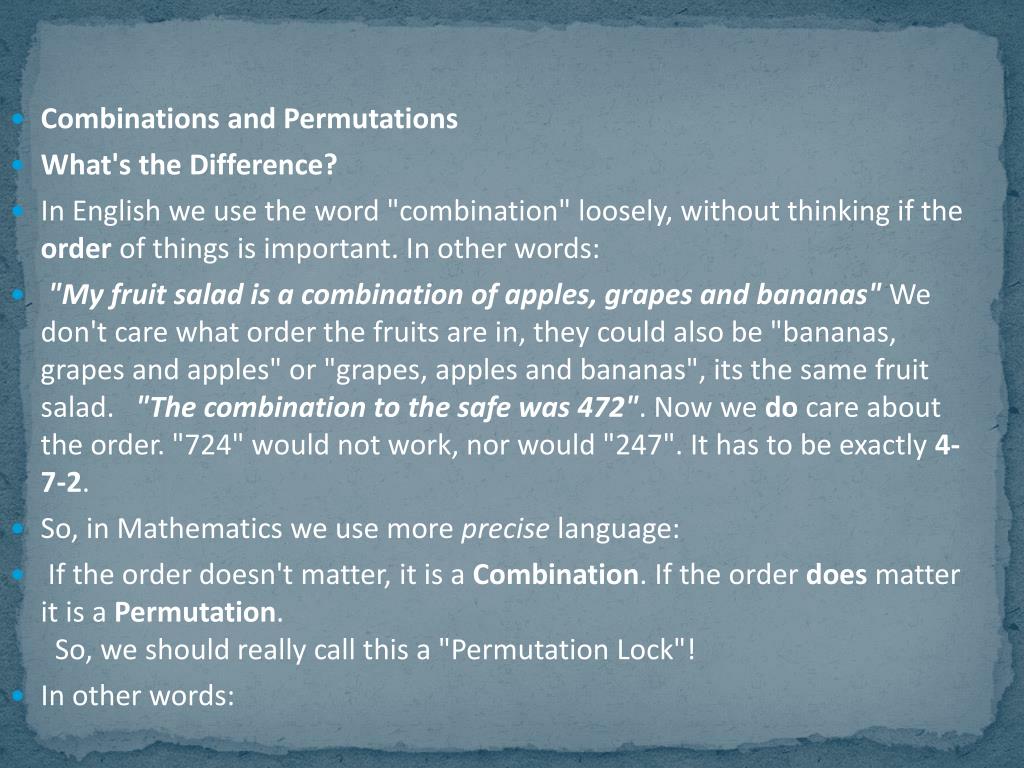 Combinations and Permutations

What's the Difference?

In English we use the word "combination" loosely, without thinking if the order of things is important. In other words:

"My fruit salad is a combination of apples, grapes and bananas" We don't care what order the fruits are in, they could also be "bananas, grapes and apples" or "grapes, apples and bananas", its the same fruit salad. "The combination to the safe was 472". Now we do care about the order. "724" would not work, nor would "247". It has to be exactly 4-7-2.

So, in Mathematics we use more precise language:

If the order doesn't matter, it is a Combination. If the order does matter it is a Permutation.
So, we should really call this a "Permutation Lock"!

In other words: